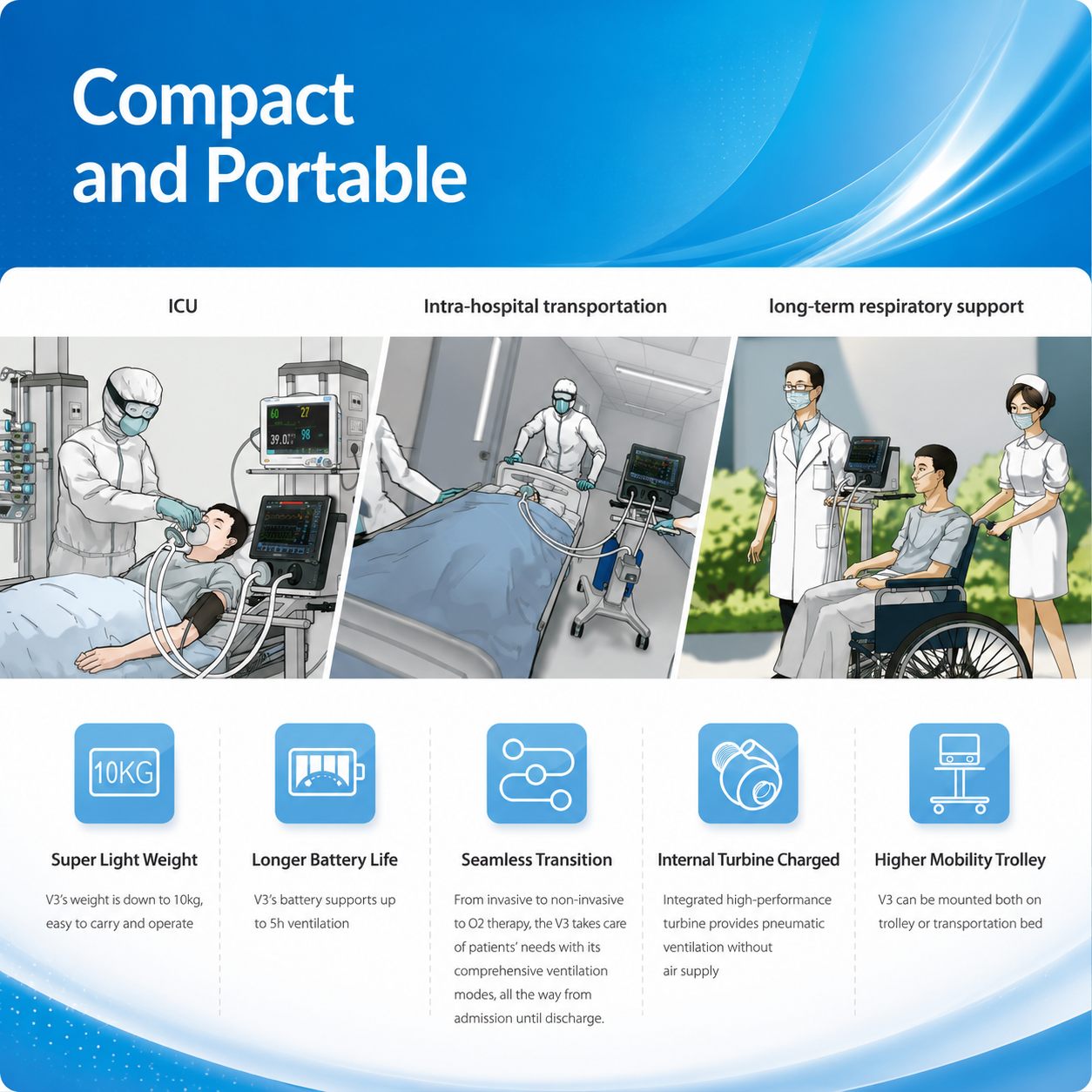 Compact and Portable

ICU

Intra-hospital transportation

long-term respiratory support

10KG

Super Light Weight

V3's weight is down to 10kg, easy to carry and operate

Longer Battery Life

V3's battery supports up to 5h ventilation

Seamless Transition

From invasive to non-invasive to O2 therapy, the V3 takes care of patients' needs with its comprehensive ventilation modes, all the way from admission until discharge.

Internal Turbine Charged

Integrated high-performance turbine provides pneumatic ventilation without air supply

Higher Mobility Trolley

V3 can be mounted both on trolley or transportation bed